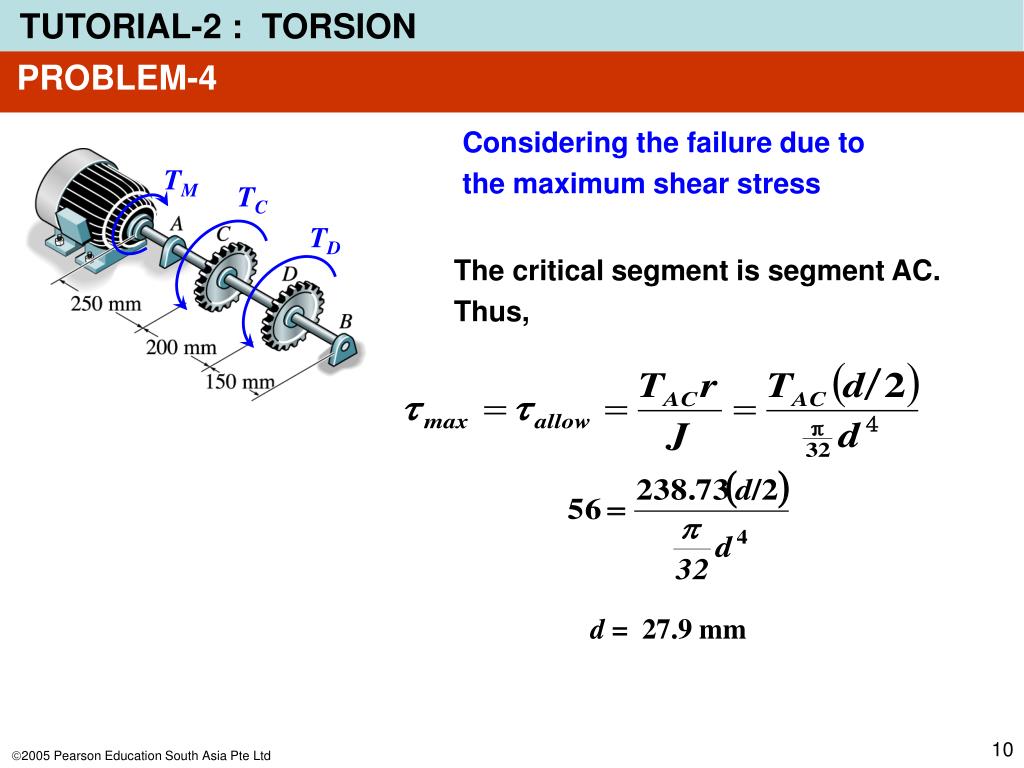 TUTORIAL-2 : TORSION

PROBLEM-4

$T_M$ $T_C$ $T_D$ A C D B

250 mm

200 mm

150 mm

Considering the failure due to the maximum shear stress

The critical segment is segment AC. Thus,

$\tau_{max} = \tau_{allow} = \frac{T_{AC} r}{J} = \frac{T_{AC}(d/2)}{\frac{\pi}{32} d^4}$

$56 = \frac{238.73(d/2)}{\frac{\pi}{32} d^4}$

$d = 27.9$ mm

©2005 Pearson Education South Asia Pte Ltd

10